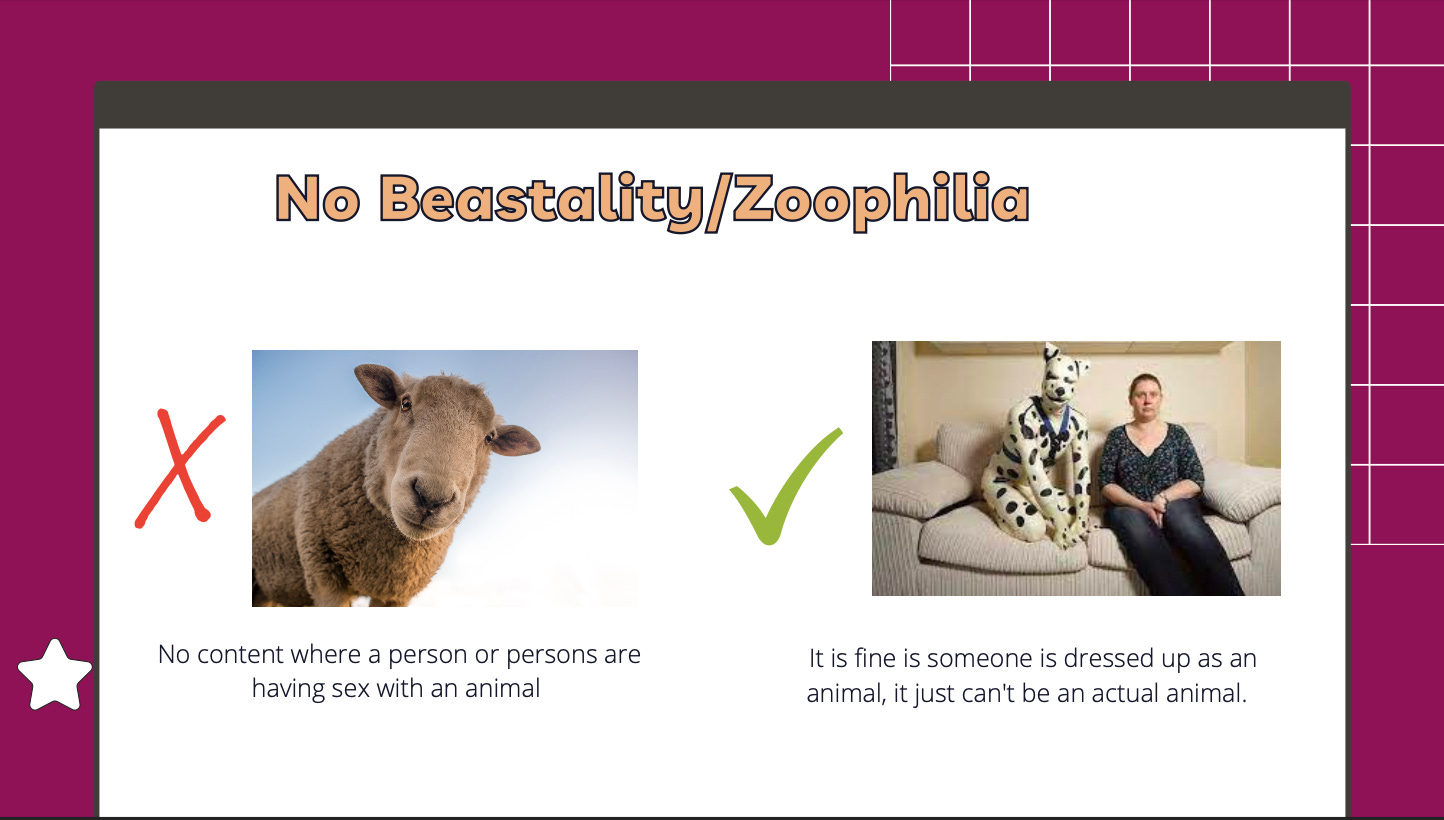 No Beastality/Zoophilia

No content where a person or persons are having sex with an animal

It is fine is someone is dressed up as an animal, it just can't be an actual animal.